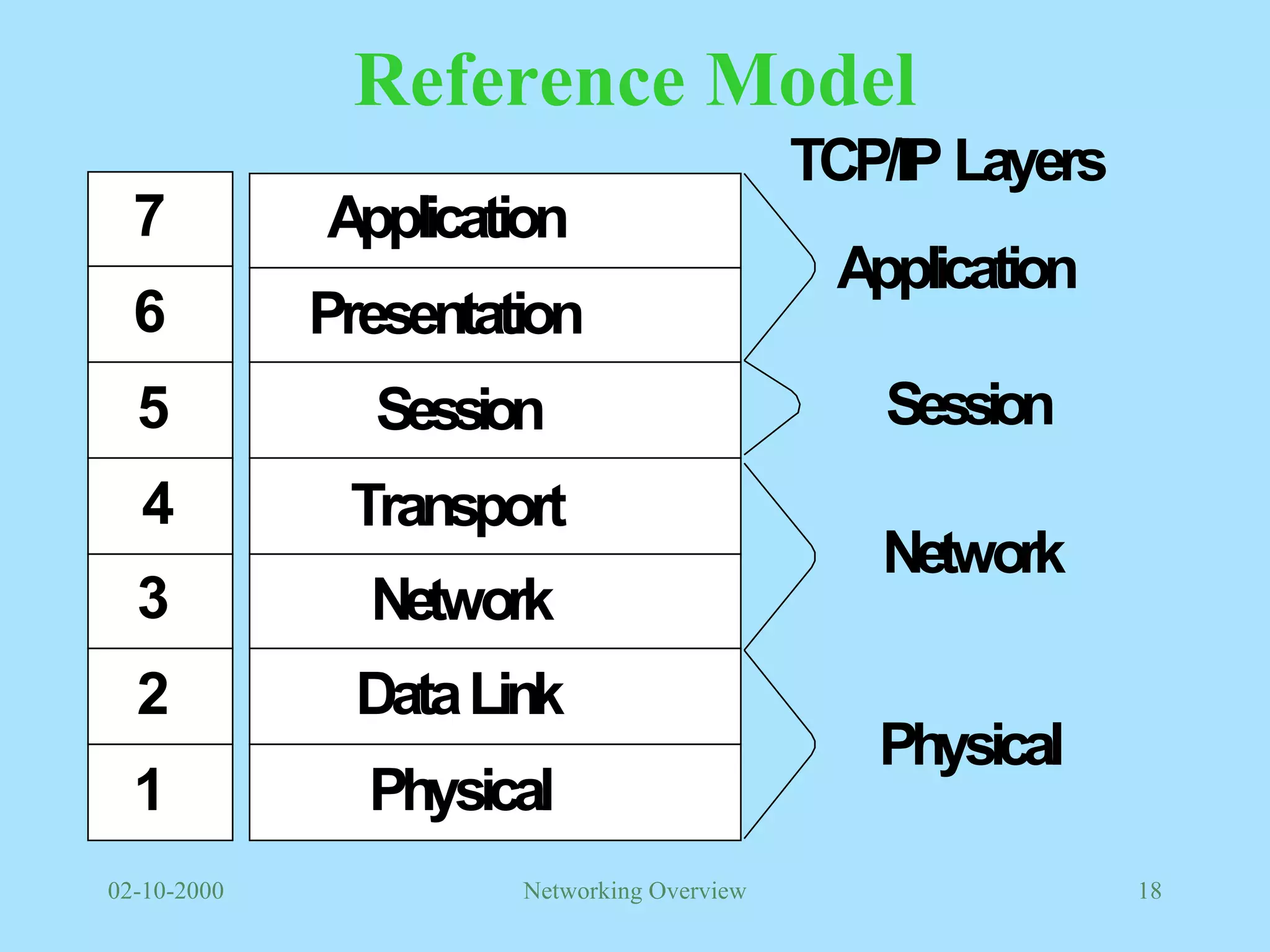 Reference Model

TCP/IP Layers

| 7 | Application |
|---|---|
| 6 | Presentation |
| 5 | Session |
| 4 | Transport |
| 3 | Network |
| 2 | Data Link |
| 1 | Physical |

Application

Session

Network

Physical

02-10-2000 Networking Overview 18